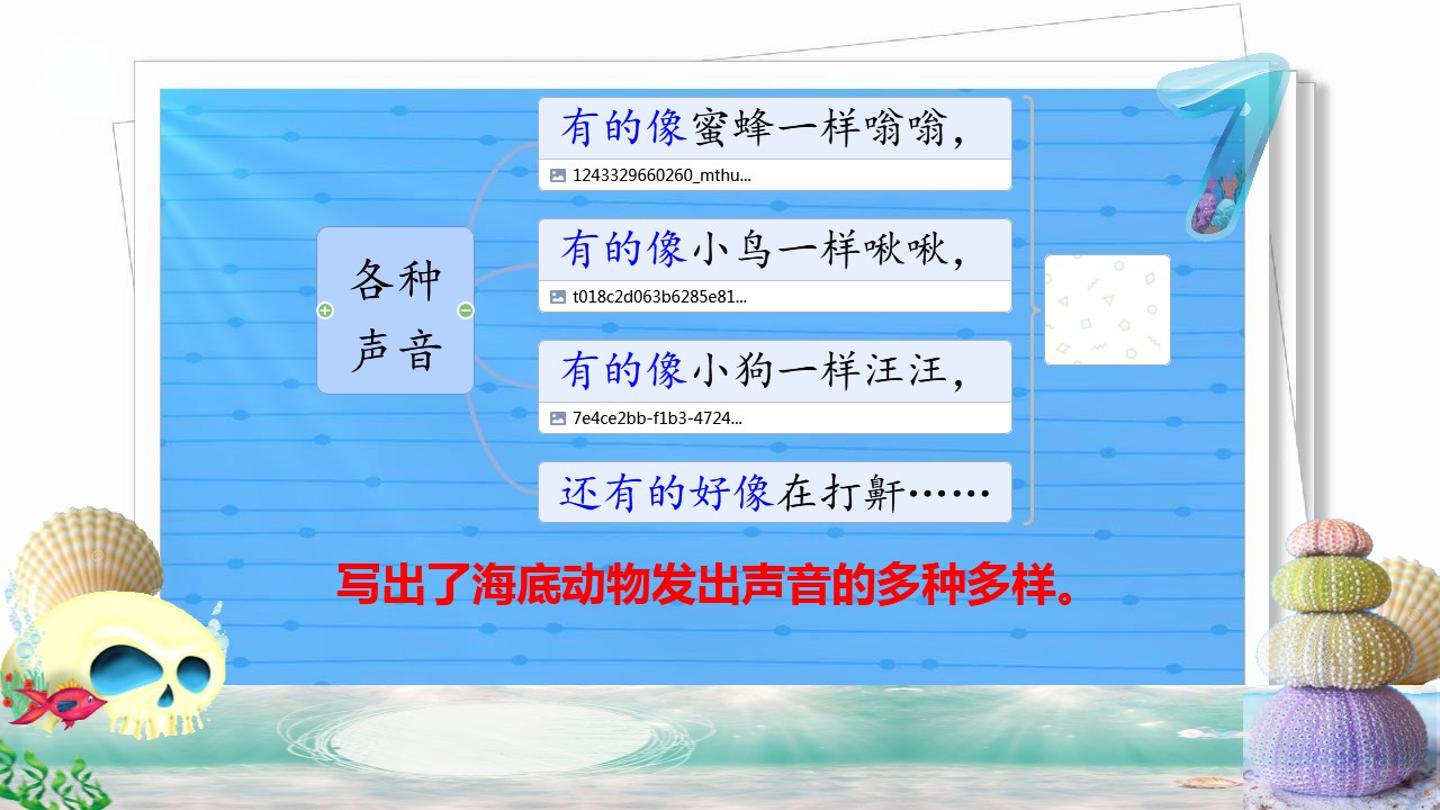 各种声音

有的像蜜蜂一样嗡嗡，

1243329660260_mthu...

有的像小鸟一样啾啾，

t018c2d063b6285e81...

有的像小狗一样汪汪，

7e4ce2bb-f1b3-4724...

还有的好像在打鼾……

写出了海底动物发出声音的多种多样。